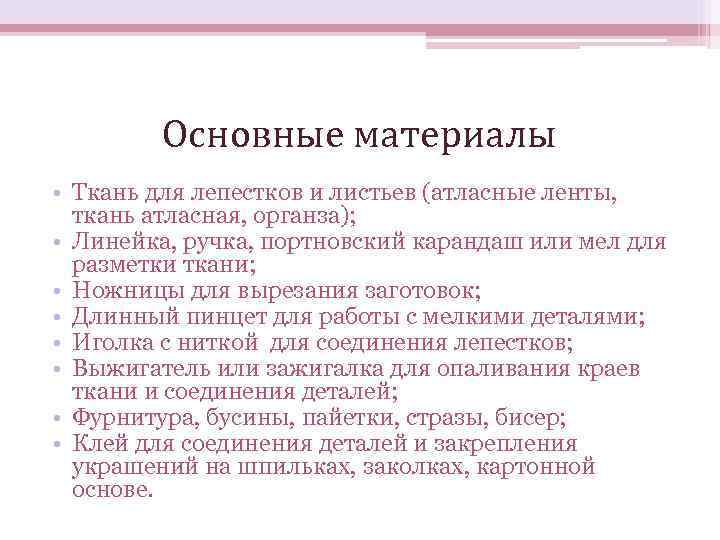 Основные материалы

• Ткань для лепестков и листьев (атласные ленты, ткань атласная, органза);
• Линейка, ручка, портновский карандаш или мел для разметки ткани;
• Ножницы для вырезания заготовок;
• Длинный пинцет для работы с мелкими деталями;
• Иголка с ниткой для соединения лепестков;
• Выжигатель или зажигалка для опаливания краев ткани и соединения деталей;
• Фурнитура, бусины, пайетки, стразы, бисер;
• Клей для соединения деталей и закрепления украшений на шпильках, заколках, картонной основе.